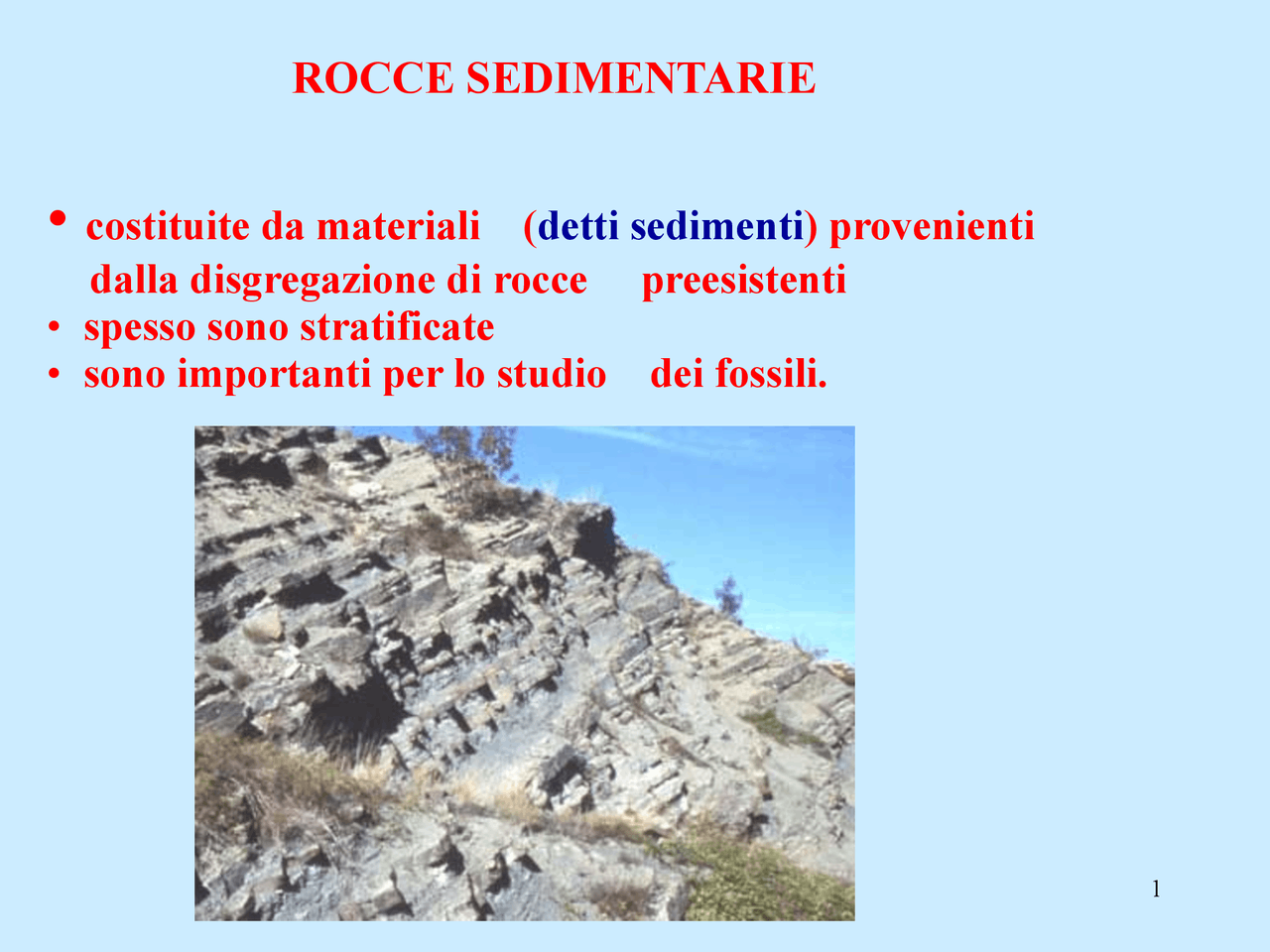 ROCCE SEDIMENTARIE

• costituite da materiali (detti sedimenti) provenienti dalla disgregazione di rocce preesistenti
• spesso sono stratificate
• sono importanti per lo studio dei fossili.

1